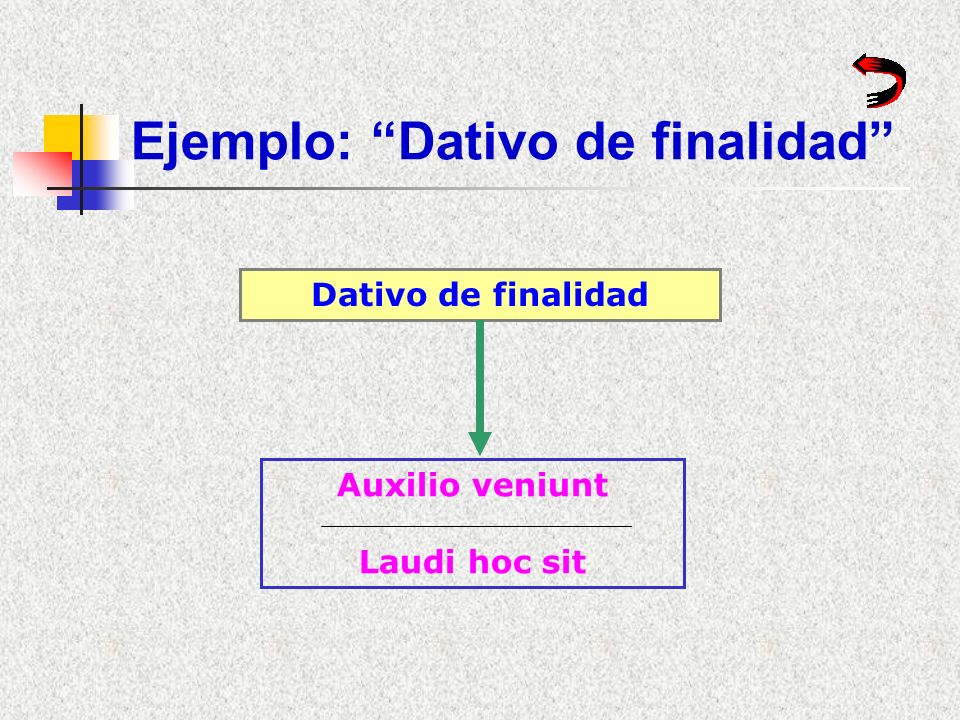 Ejemplo: “Dativo de finalidad”

Dativo de finalidad

Auxilio veniunt

Laudi hoc sit